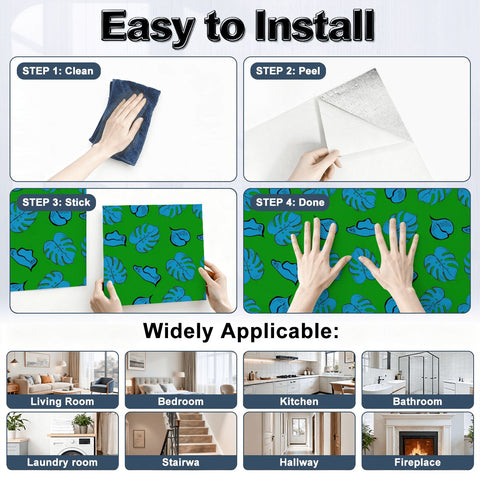 Easy to Install

STEP 1: Clean

STEP 2: Peel

STEP 3: Stick

STEP 4: Done

Widely Applicable:

Living Room

Bedroom

Kitchen

Bathroom

Laundry room

Stairwa

Hallway

Fireplace